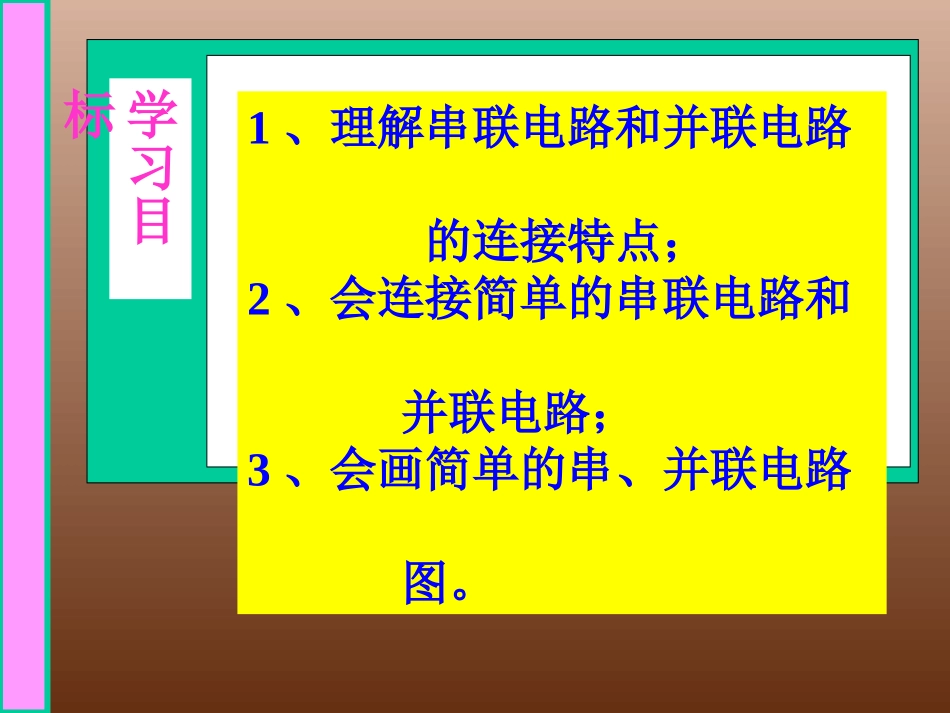 学习目标

1、理解串联电路和并联电路的连接特点；
2、会连接简单的串联电路和并联电路；
3、会画简单的串、并联电路图。